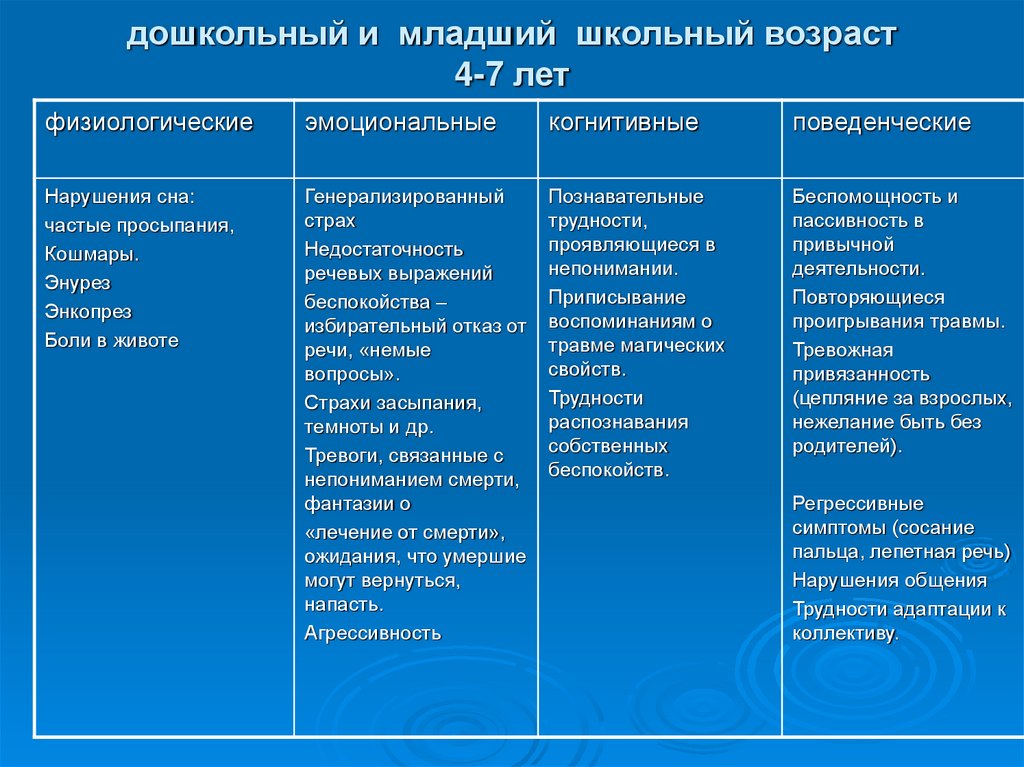 дошкольный и младший школьный возраст 4-7 лет

| физиологические | эмоциональные | когнитивные | поведенческие |
|---|---|---|---|
| Нарушения сна: частые просыпания, Кошмары. Энурез Энкопрез Боли в животе | Генерализированный страх Недостаточность речевых выражений беспокойства – избирательный отказ от речи, «немые вопросы». Страхи засыпания, темноты и др. Тревоги, связанные с непониманием смерти, фантазии о «лечение от смерти», ожидания, что умершие могут вернуться, напасть. Агрессивность | Познавательные трудности, проявляющиеся в непонимании. Приписывание воспоминаниям о травме магических свойств. Трудности распознавания собственных беспокойств. | Беспомощность и пассивность в привычной деятельности. Повторяющиеся проигрывания травмы. Тревожная привязанность (цепляние за взрослых, нежелание быть без родителей). Регрессивные симптомы (сосание пальца, лепетная речь) Нарушения общения Трудности адаптации к коллективу. |